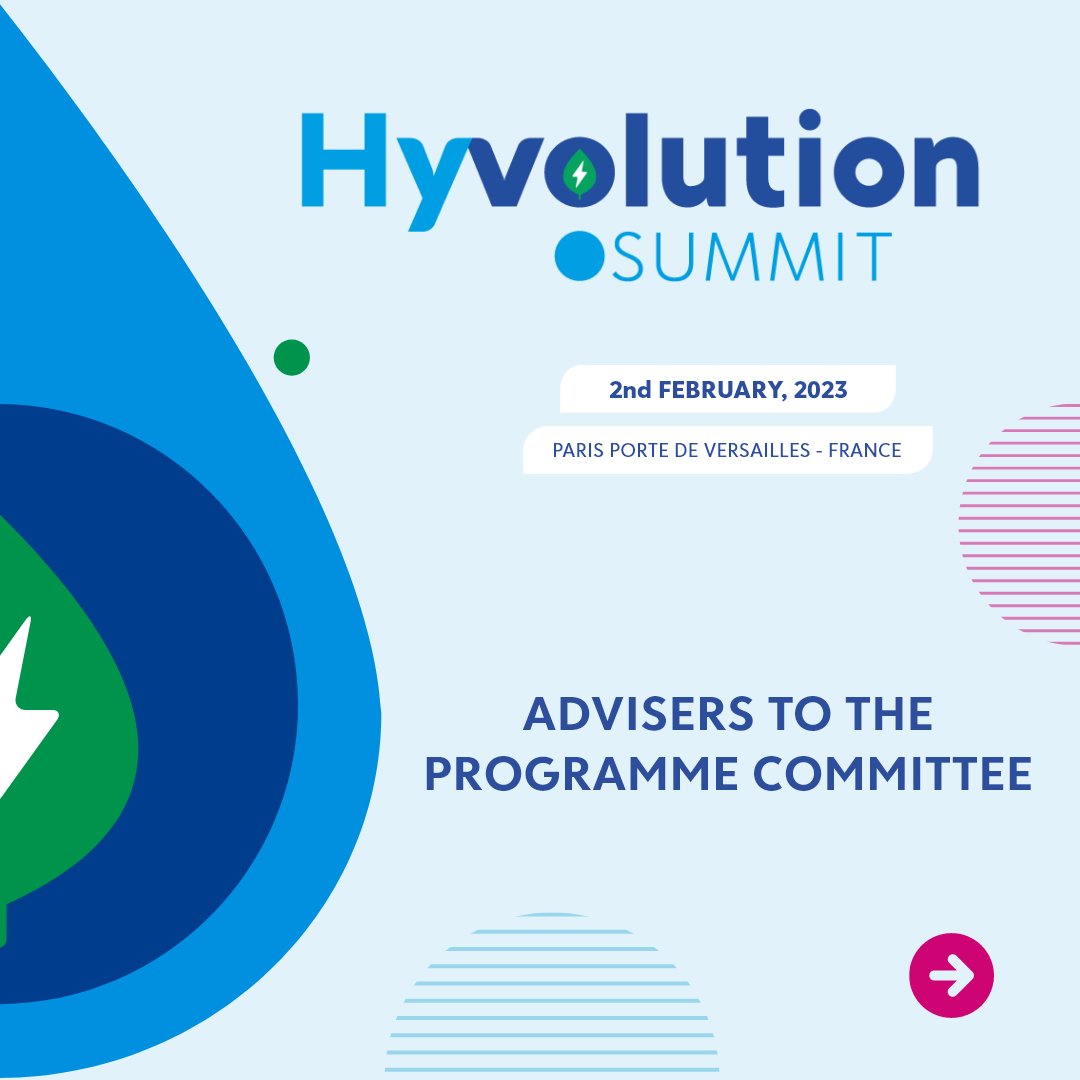 Hyvolution
SUMMIT

2nd FEBRUARY, 2023

PARIS PORTE DE VERSAILLES - FRANCE

ADVISERS TO THE PROGRAMME COMMITTEE